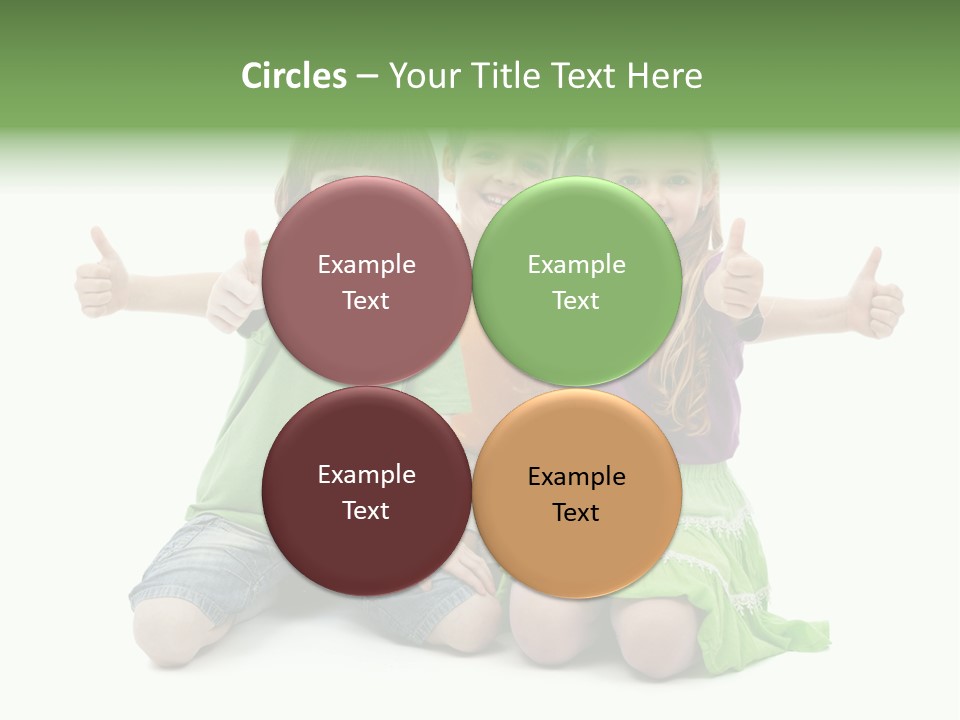 Circles – Your Title Text Here

Example Text

Example Text

Example Text

Example Text